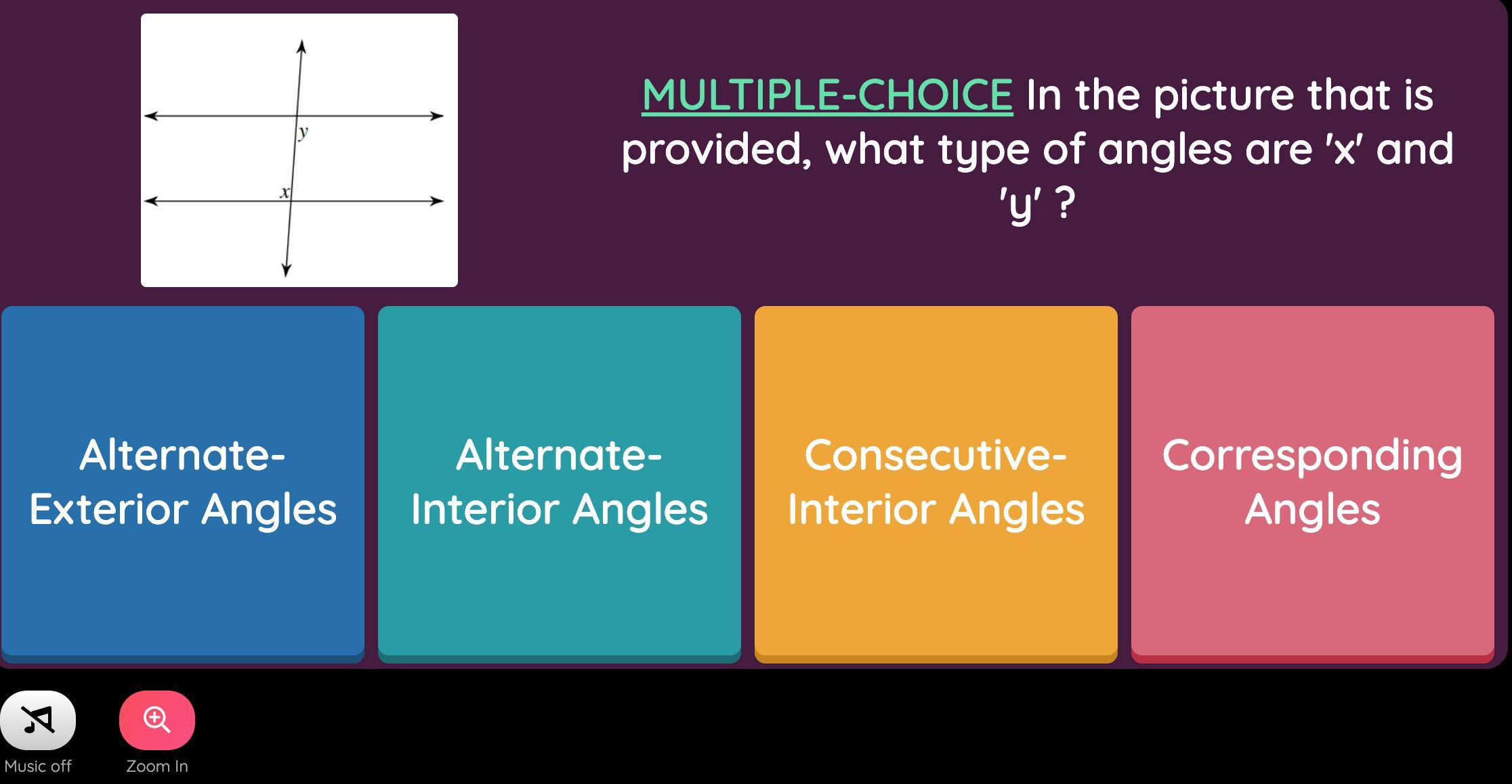 $y$

$x$

MULTIPLE-CHOICE In the picture that is provided, what type of angles are 'x' and 'y' ?

Alternate-Exterior Angles

Alternate-Interior Angles

Consecutive-Interior Angles

Corresponding Angles

Music off

Zoom In